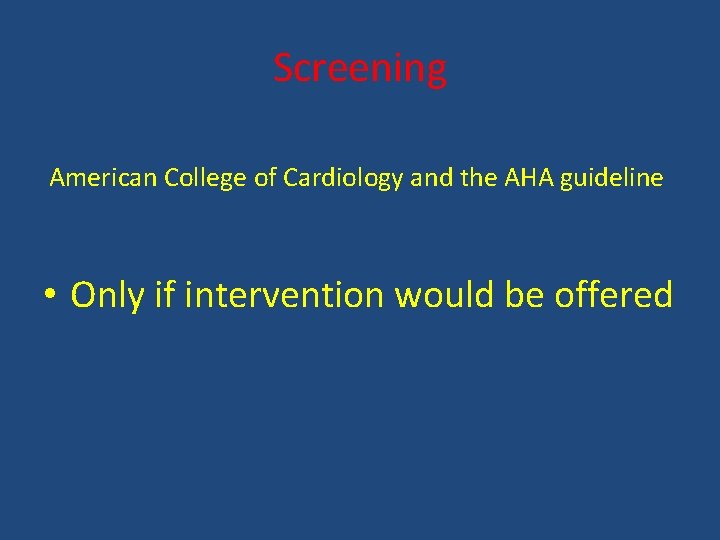 Screening

American College of Cardiology and the AHA guideline

• Only if intervention would be offered